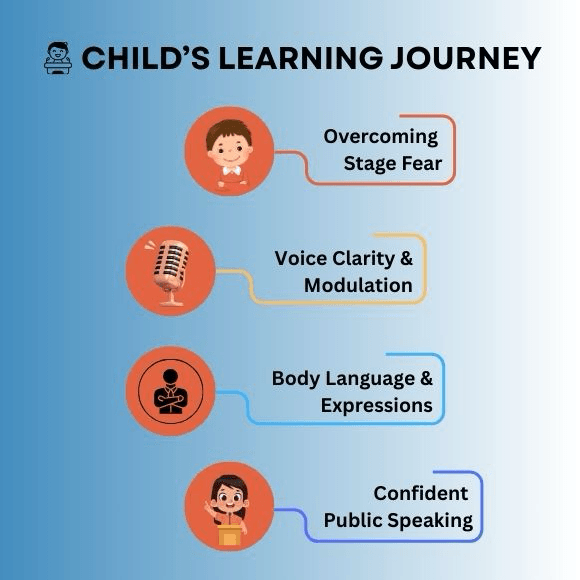 CHILD'S LEARNING JOURNEY

Overcoming Stage Fear

Voice Clarity & Modulation

Body Language & Expressions

Confident Public Speaking